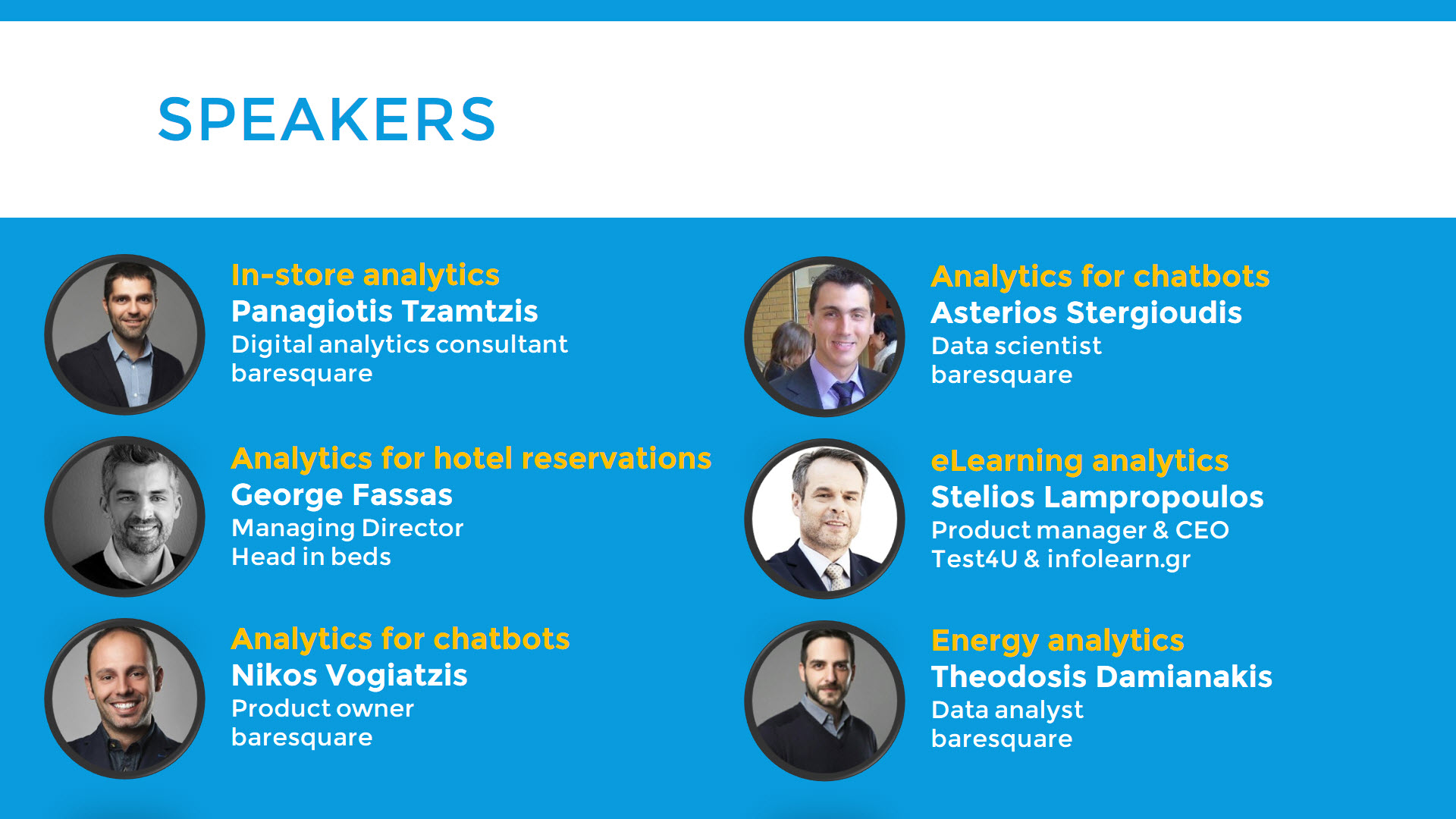 SPEAKERS

In-store analytics
Panagiotis Tzamtzis
Digital analytics consultant
baresquare

Analytics for hotel reservations
George Fassas
Managing Director
Head in beds

Analytics for chatbots
Nikos Vogiatzis
Product owner
baresquare

Analytics for chatbots
Asterios Stergioudis
Data scientist
baresquare

eLearning analytics
Stelios Lampropoulos
Product manager & CEO
Test4U & infolearn.gr

Energy analytics
Theodosis Damianakis
Data analyst
baresquare